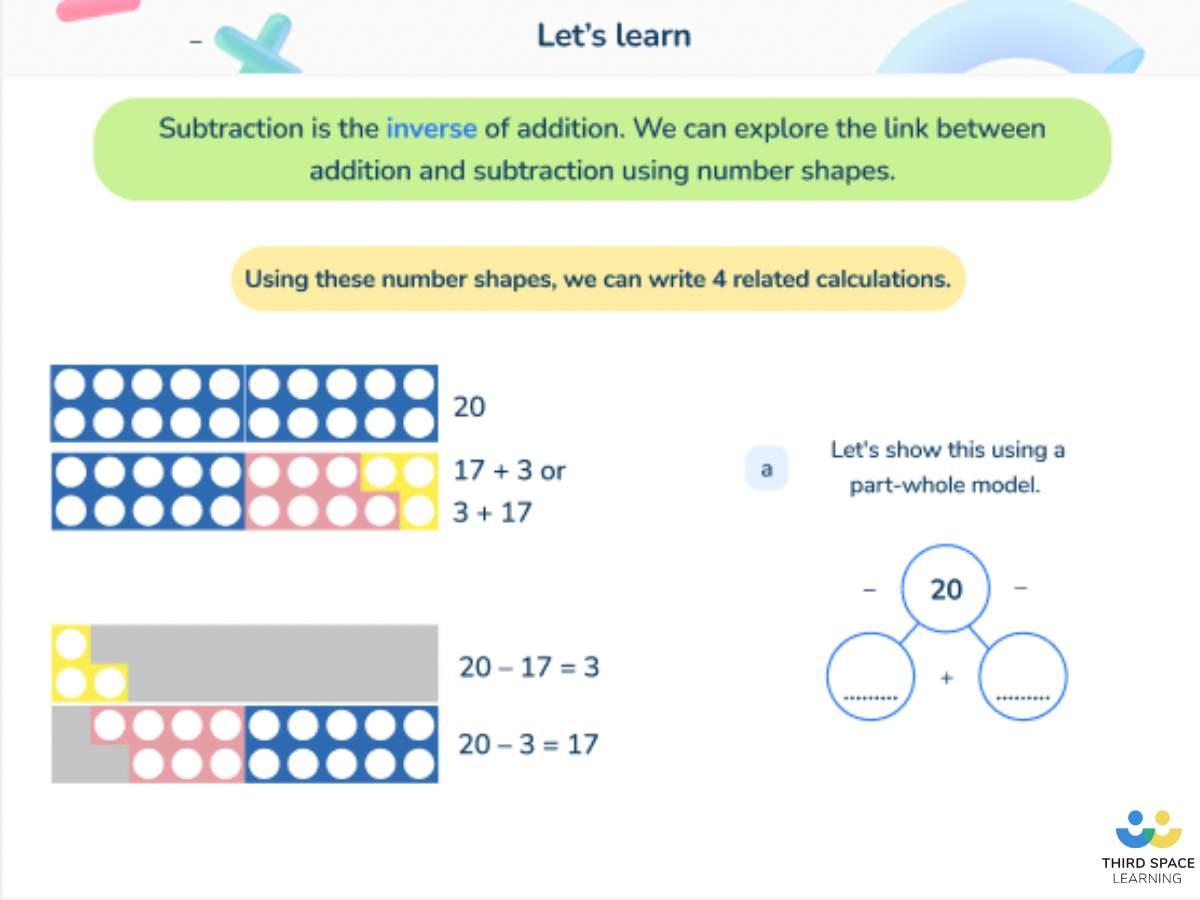 Let's learn

Subtraction is the inverse of addition. We can explore the link between addition and subtraction using number shapes.

Using these number shapes, we can write 4 related calculations.

20

17 + 3 or
3 + 17

20 – 17 = 3

20 – 3 = 17

a

Let's show this using a part-whole model.

–

20

–

.........

+

.........

THIRD SPACE
LEARNING